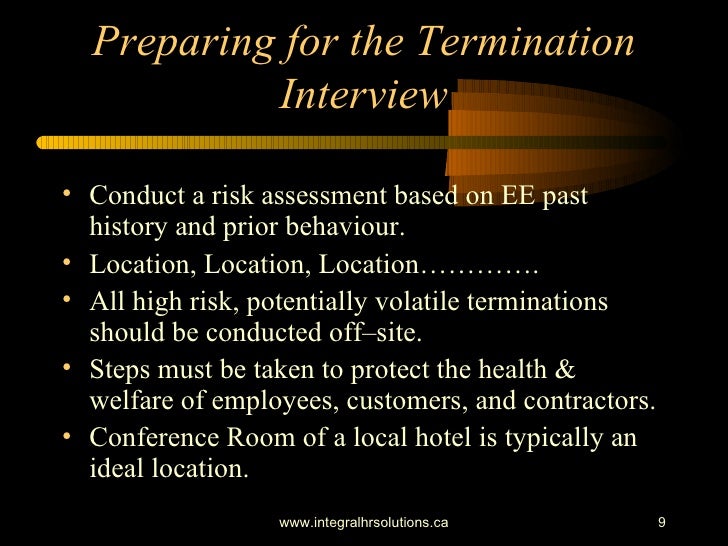 Preparing for the Termination Interview

• Conduct a risk assessment based on EE past history and prior behaviour.
• Location, Location, Location………….
• All high risk, potentially volatile terminations should be conducted off–site.
• Steps must be taken to protect the health & welfare of employees, customers, and contractors.
• Conference Room of a local hotel is typically an ideal location.

www.integralhrsolutions.ca

9